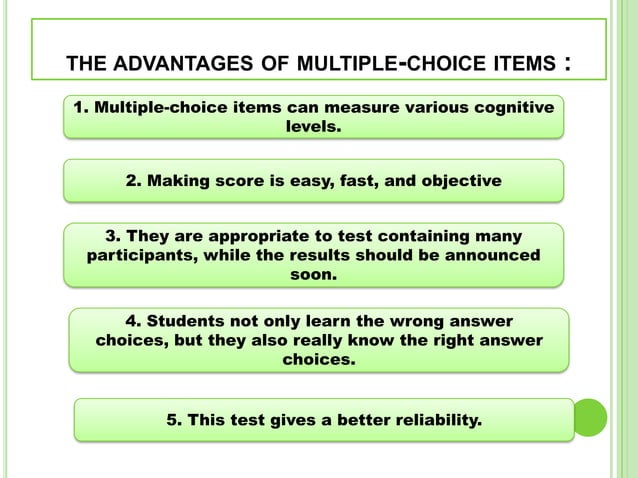 THE ADVANTAGES OF MULTIPLE-CHOICE ITEMS :

1. Multiple-choice items can measure various cognitive levels.

2. Making score is easy, fast, and objective

3. They are appropriate to test containing many participants, while the results should be announced soon.

4. Students not only learn the wrong answer choices, but they also really know the right answer choices.

5. This test gives a better reliability.